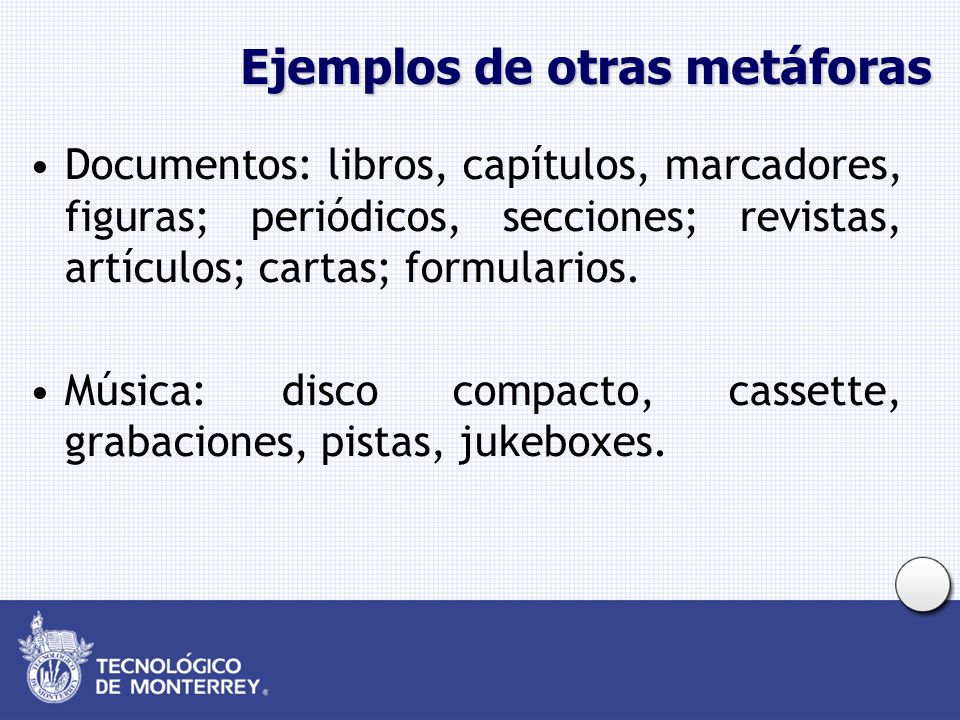 Ejemplos de otras metáforas

• Documentos: libros, capítulos, marcadores, figuras; periódicos, secciones; revistas, artículos; cartas; formularios.

• Música: disco compacto, cassette, grabaciones, pistas, jukeboxes.

TECNOLÓGICO DE MONTERREY®